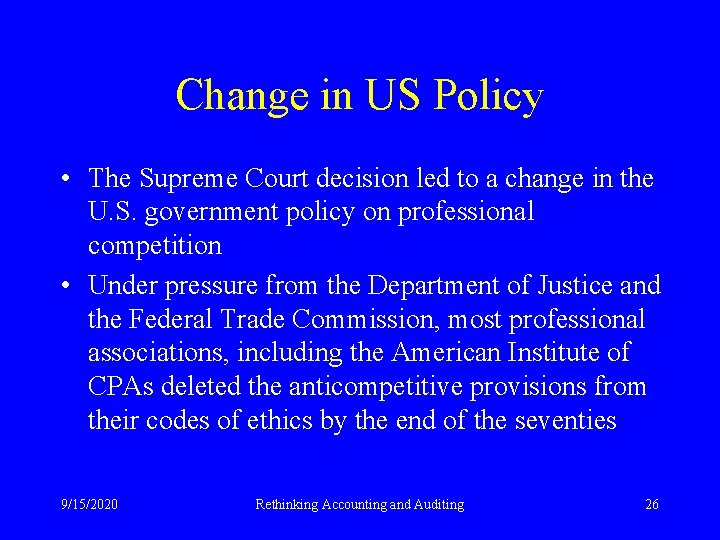 Change in US Policy

• The Supreme Court decision led to a change in the U.S. government policy on professional competition

• Under pressure from the Department of Justice and the Federal Trade Commission, most professional associations, including the American Institute of CPAs deleted the anticompetitive provisions from their codes of ethics by the end of the seventies

9/15/2020 Rethinking Accounting and Auditing 26